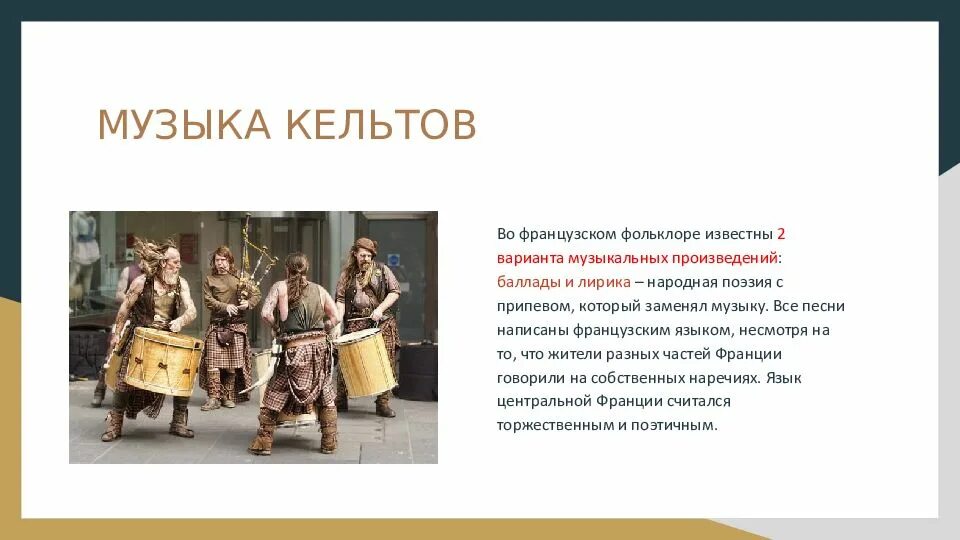 МУЗЫКА КЕЛЬТОВ

Во французском фольклоре известны 2 варианта музыкальных произведений: баллады и лирика – народная поэзия с припевом, который заменял музыку. Все песни написаны французским языком, несмотря на то, что жители разных частей Франции говорили на собственных наречиях. Язык центральной Франции считался торжественным и поэтичным.